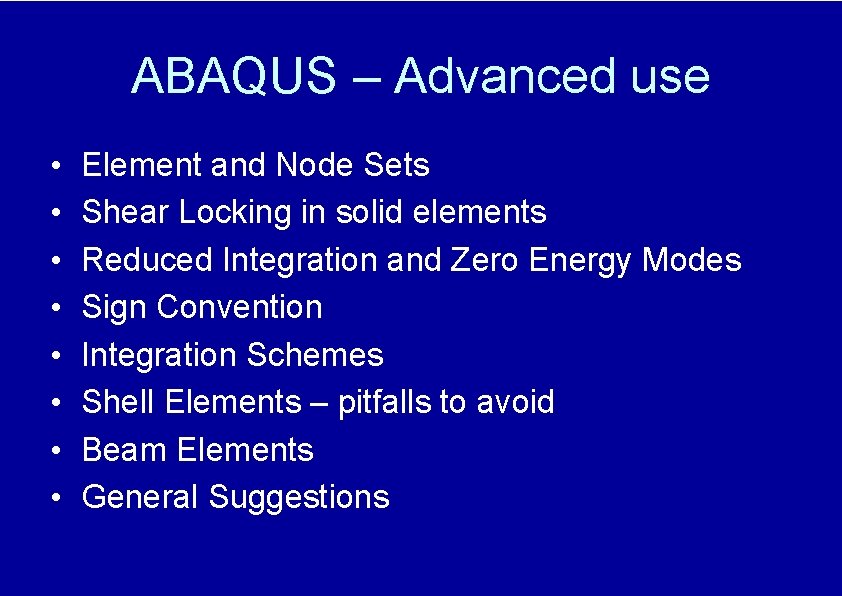 ABAQUS – Advanced use

• Element and Node Sets
• Shear Locking in solid elements
• Reduced Integration and Zero Energy Modes
• Sign Convention
• Integration Schemes
• Shell Elements – pitfalls to avoid
• Beam Elements
• General Suggestions